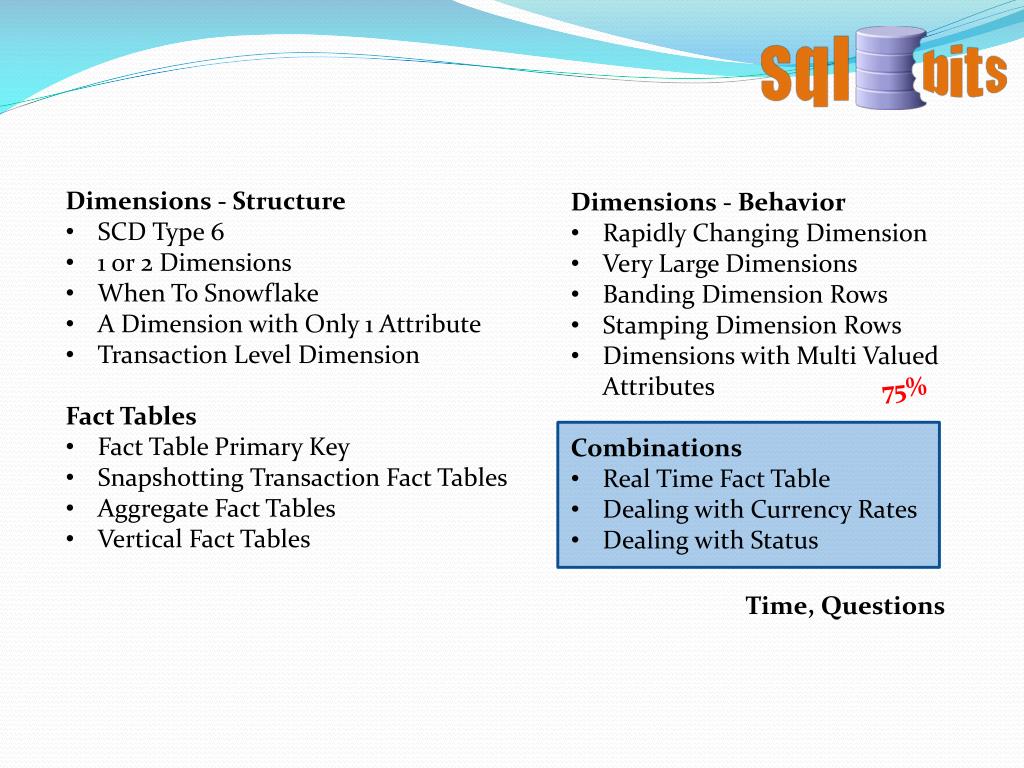 sql bits

Dimensions - Structure
• SCD Type 6
• 1 or 2 Dimensions
• When To Snowflake
• A Dimension with Only 1 Attribute
• Transaction Level Dimension

Fact Tables
• Fact Table Primary Key
• Snapshotting Transaction Fact Tables
• Aggregate Fact Tables
• Vertical Fact Tables

Dimensions - Behavior
• Rapidly Changing Dimension
• Very Large Dimensions
• Banding Dimension Rows
• Stamping Dimension Rows
• Dimensions with Multi Valued Attributes

75%

Combinations
• Real Time Fact Table
• Dealing with Currency Rates
• Dealing with Status

Time, Questions